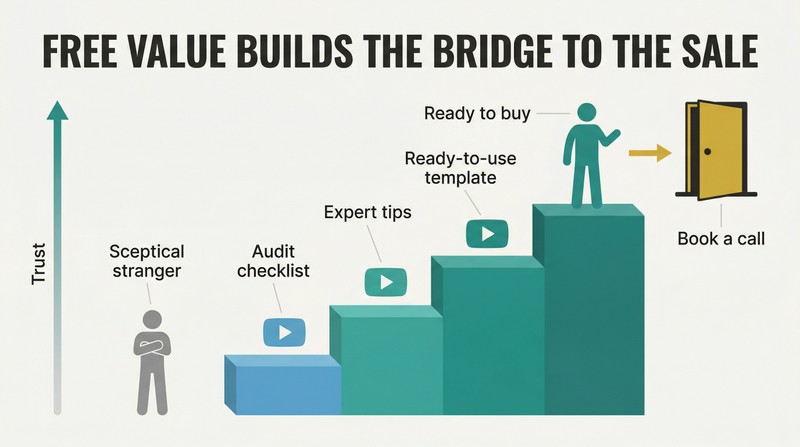 FREE VALUE BUILDS THE BRIDGE TO THE SALE

Trust

Sceptical stranger

Audit checklist

Expert tips

Ready-to-use template

Ready to buy

Book a call